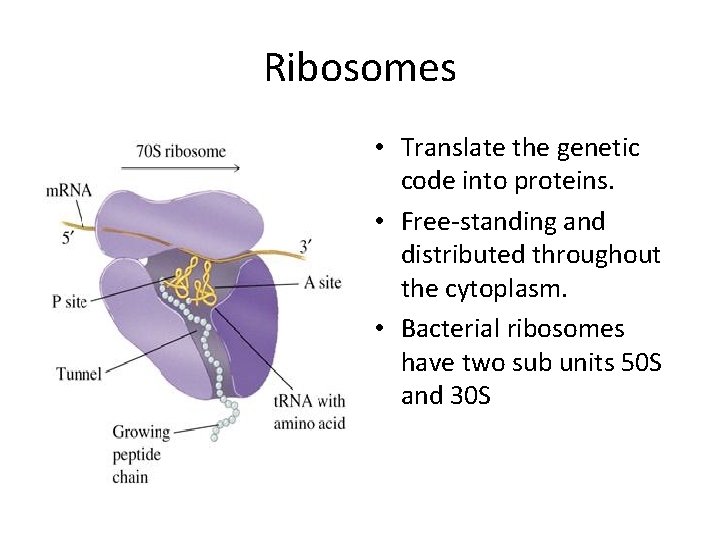 Ribosomes

70S ribosome

mRNA

5′

3′

P site

A site

Tunnel

tRNA with amino acid

Growing peptide chain

• Translate the genetic code into proteins.
• Free-standing and distributed throughout the cytoplasm.
• Bacterial ribosomes have two sub units 50S and 30S